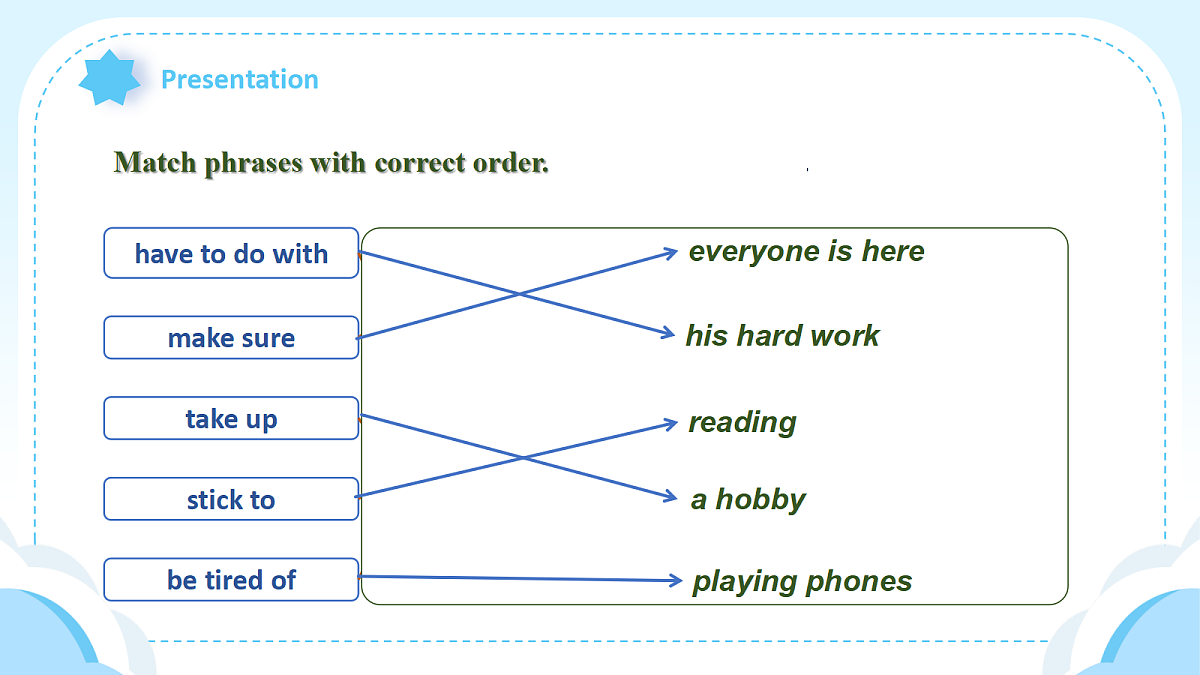 Presentation

Match phrases with correct order.

have to do with

make sure

take up

stick to

be tired of

everyone is here

his hard work

reading

a hobby

playing phones